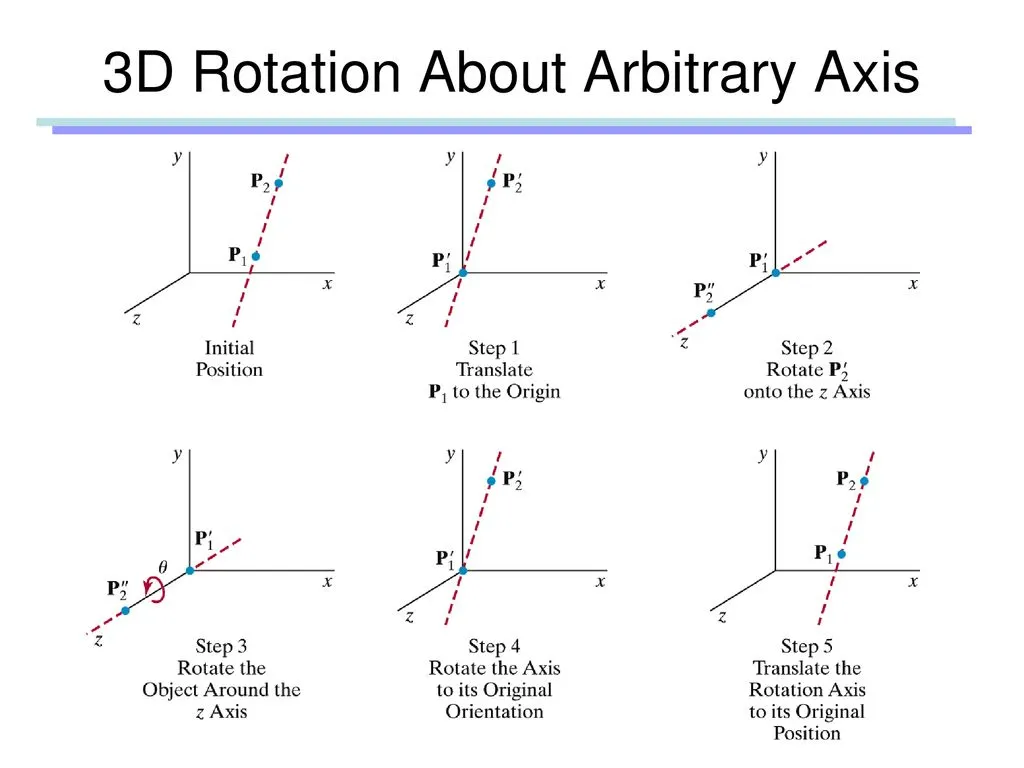 3D Rotation About Arbitrary Axis

$y$
$\mathbf{P}_2$
$\mathbf{P}_1$
$x$
$z$
Initial Position

$y$
$\mathbf{P}_2'$
$\mathbf{P}_1'$
$x$
$z$
Step 1 Translate $\mathbf{P}_1$ to the Origin

$y$
$\mathbf{P}_1'$
$\mathbf{P}_2''$
$x$
$z$
Step 2 Rotate $\mathbf{P}_2'$ onto the $z$ Axis

$y$
$\mathbf{P}_1'$
$\theta$
$\mathbf{P}_2''$
$x$
$z$
Step 3 Rotate the Object Around the $z$ Axis

$y$
$\mathbf{P}_2'$
$\mathbf{P}_1'$
$x$
$z$
Step 4 Rotate the Axis to its Original Orientation

$y$
$\mathbf{P}_2$
$\mathbf{P}_1$
$x$
$z$
Step 5 Translate the Rotation Axis to its Original Position